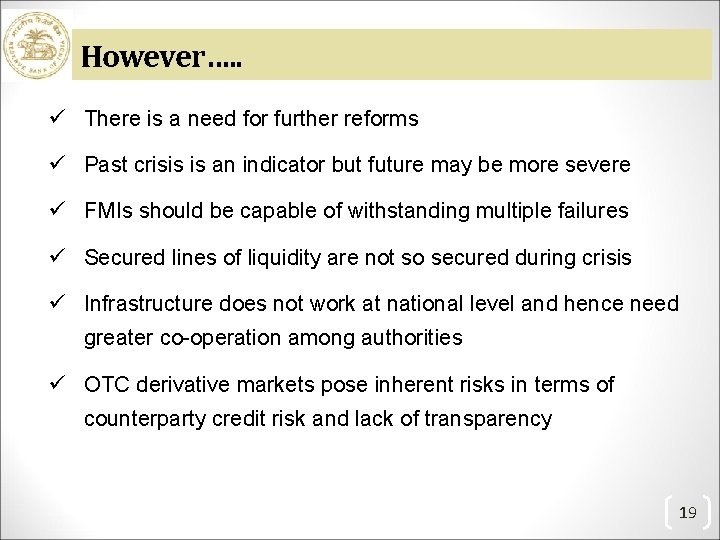 RESERVE BANK OF INDIA

However…..

✓ There is a need for further reforms

✓ Past crisis is an indicator but future may be more severe

✓ FMIs should be capable of withstanding multiple failures

✓ Secured lines of liquidity are not so secured during crisis

✓ Infrastructure does not work at national level and hence need greater co-operation among authorities

✓ OTC derivative markets pose inherent risks in terms of counterparty credit risk and lack of transparency

19